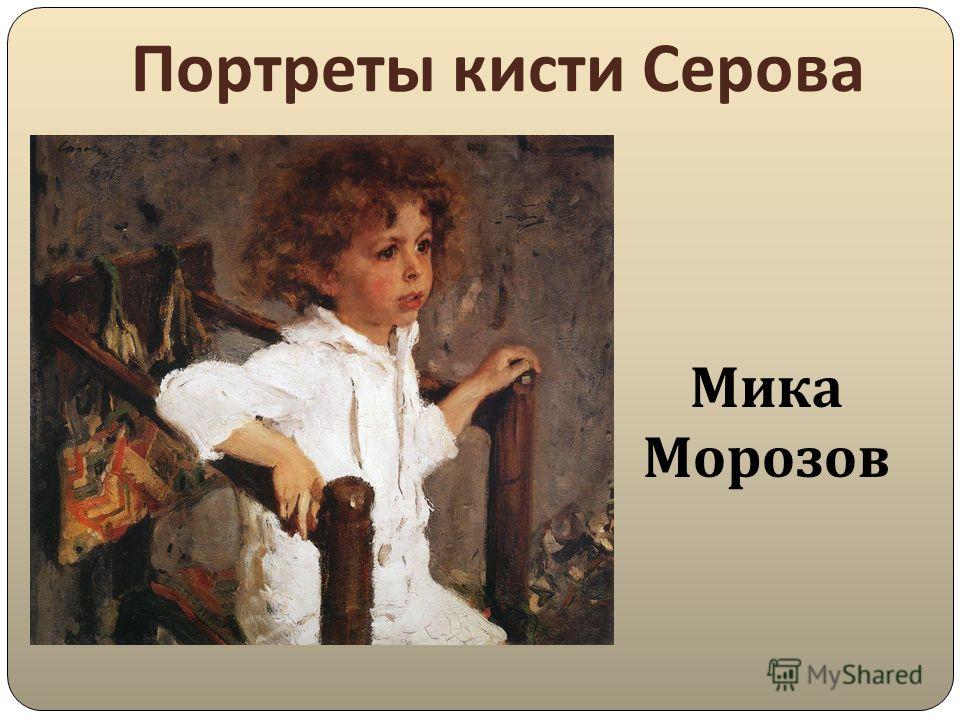 Портреты кисти Серова

Мика Морозов

MyShared